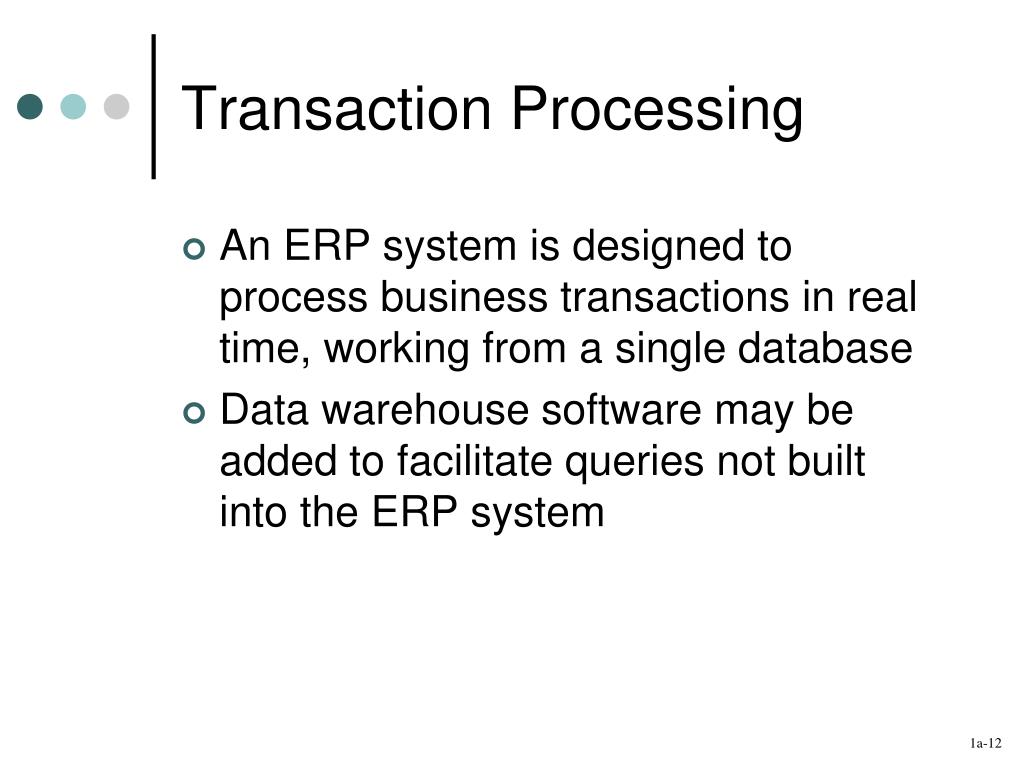 Transaction Processing

An ERP system is designed to process business transactions in real time, working from a single database

Data warehouse software may be added to facilitate queries not built into the ERP system

1a-12